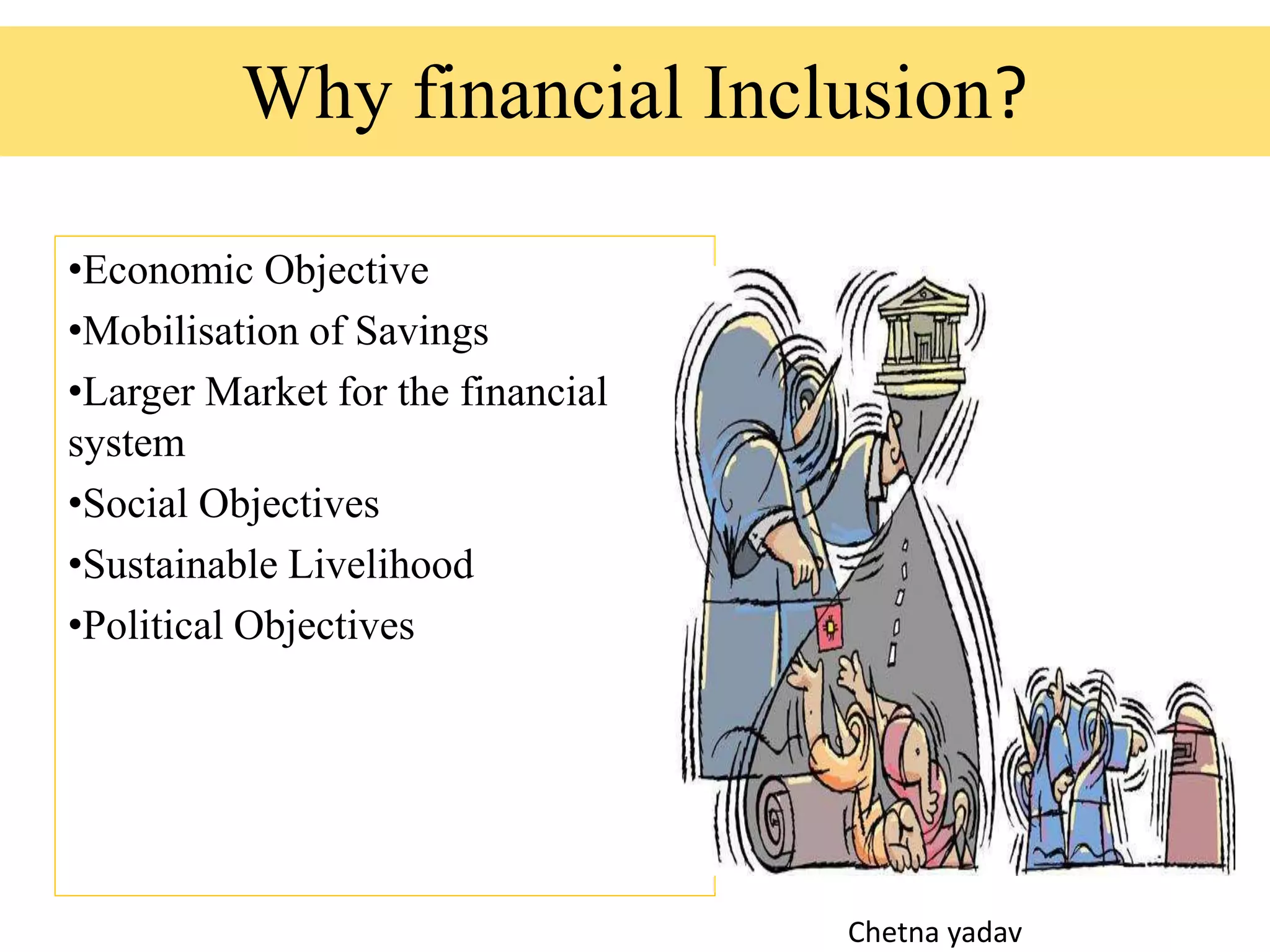 Why financial Inclusion?

•Economic Objective
•Mobilisation of Savings
•Larger Market for the financial system
•Social Objectives
•Sustainable Livelihood
•Political Objectives

Chetna yadav